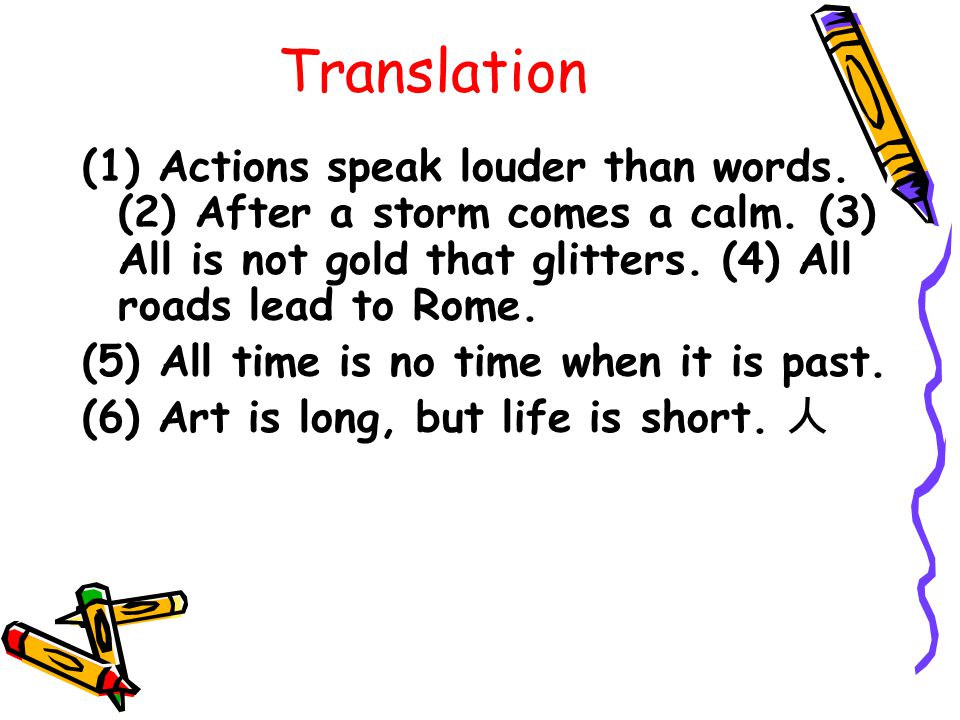 Translation

(1) Actions speak louder than words. (2) After a storm comes a calm. (3) All is not gold that glitters. (4) All roads lead to Rome.

(5) All time is no time when it is past.

(6) Art is long, but life is short. 人